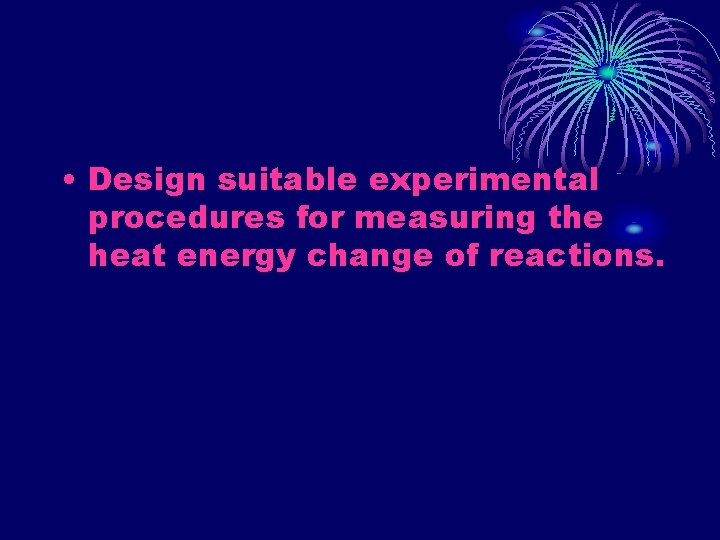 • Design suitable experimental procedures for measuring the heat energy change of reactions.